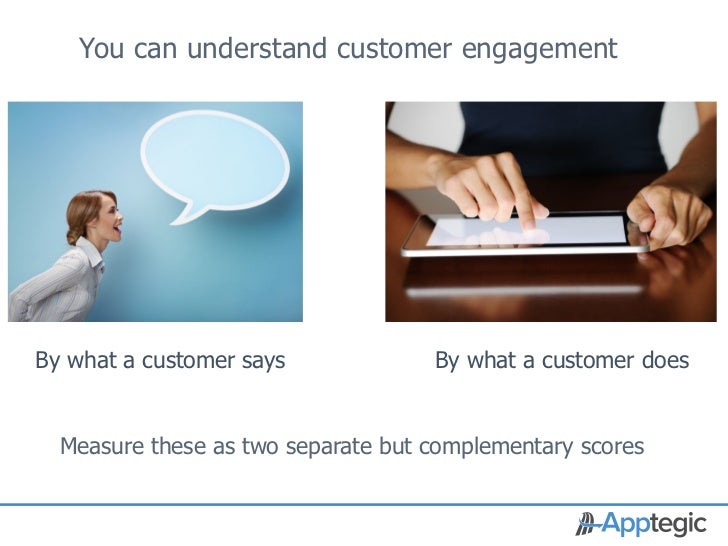 You can understand customer engagement

By what a customer says

By what a customer does

Measure these as two separate but complementary scores

Apptegic